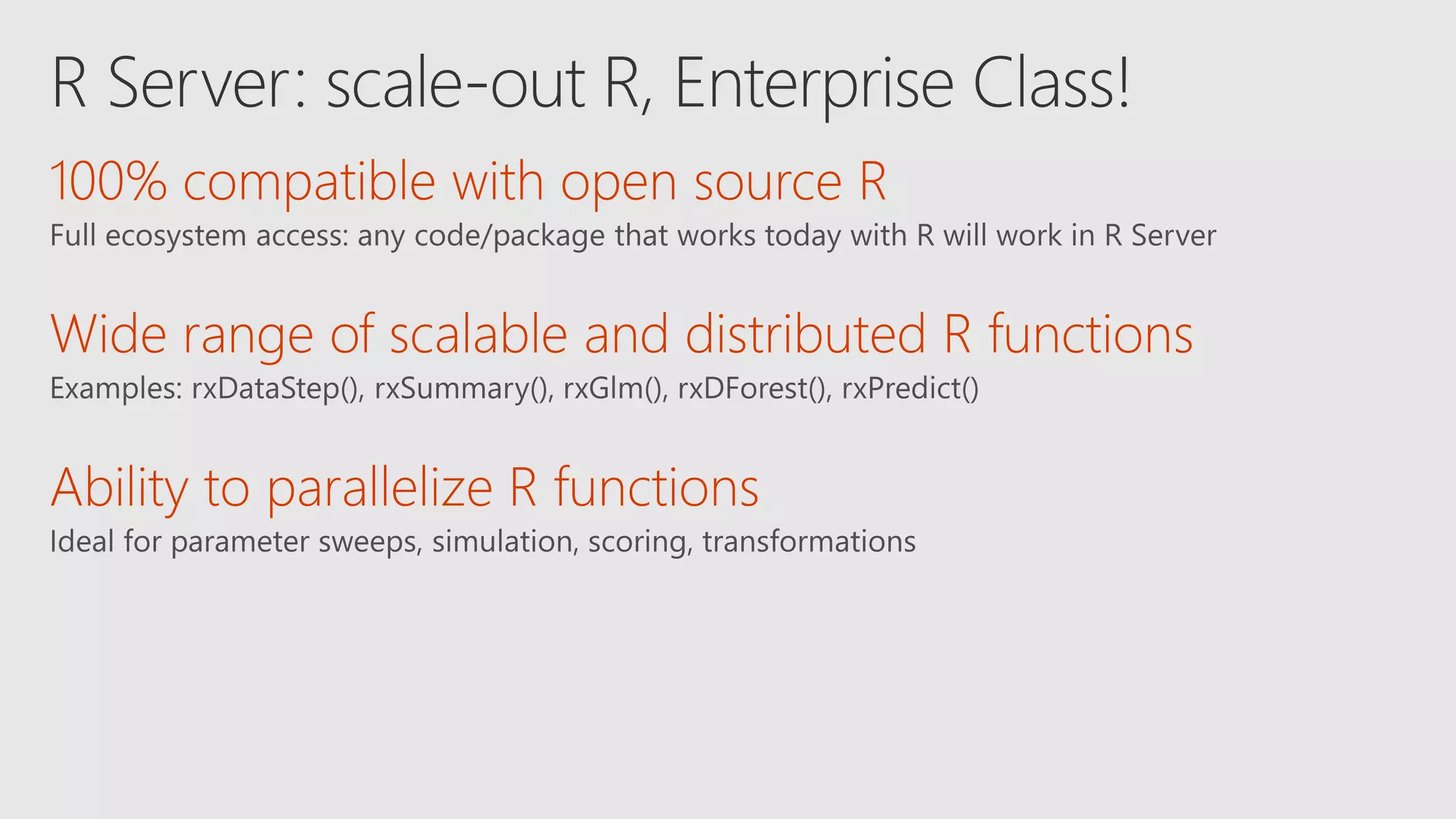 R Server: scale-out R, Enterprise Class!

100% compatible with open source R

Full ecosystem access: any code/package that works today with R will work in R Server

Wide range of scalable and distributed R functions

Examples: rxDataStep(), rxSummary(), rxGlm(), rxDForest(), rxPredict()

Ability to parallelize R functions

Ideal for parameter sweeps, simulation, scoring, transformations